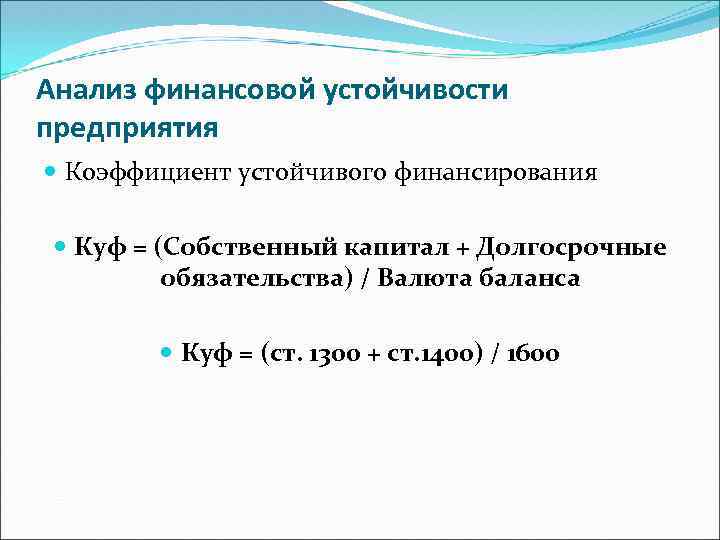 Анализ финансовой устойчивости предприятия

Коэффициент устойчивого финансирования

Куф = (Собственный капитал + Долгосрочные обязательства) / Валюта баланса

Куф = (ст. 1300 + ст.1400) / 1600